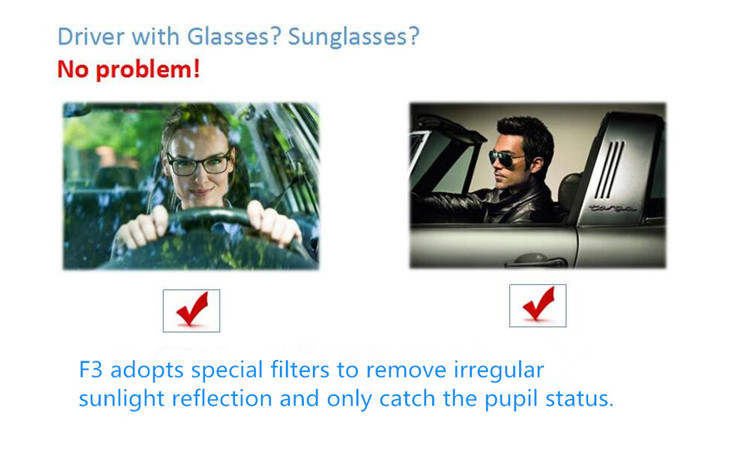 Driver with Glasses? Sunglasses?
No problem!

F3 adopts special filters to remove irregular sunlight reflection and only catch the pupil status.